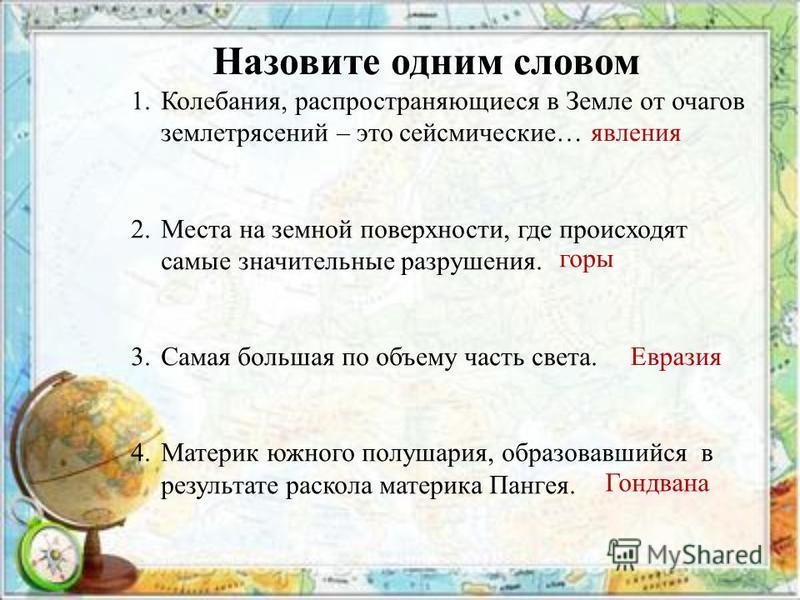 Назовите одним словом

1. Колебания, распространяющиеся в Земле от очагов землетрясений – это сейсмические… явления

2. Места на земной поверхности, где происходят самые значительные разрушения. горы

3. Самая большая по объему часть света. Евразия

4. Материк южного полушария, образовавшийся в результате раскола материка Пангея. Гондвана

MyShared